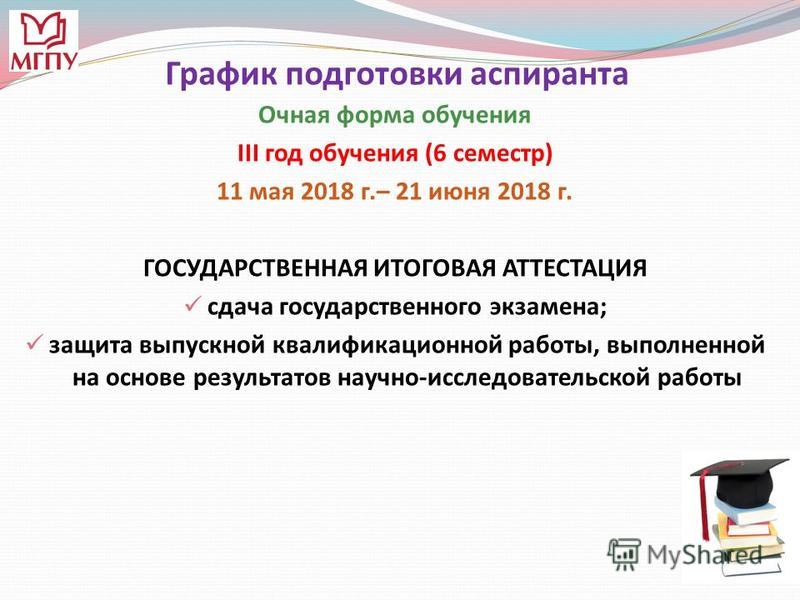 МГПУ

График подготовки аспиранта

Очная форма обучения

III год обучения (6 семестр)

11 мая 2018 г.– 21 июня 2018 г.

ГОСУДАРСТВЕННАЯ ИТОГОВАЯ АТТЕСТАЦИЯ

✓ сдача государственного экзамена;

✓ защита выпускной квалификационной работы, выполненной на основе результатов научно-исследовательской работы

MyShared